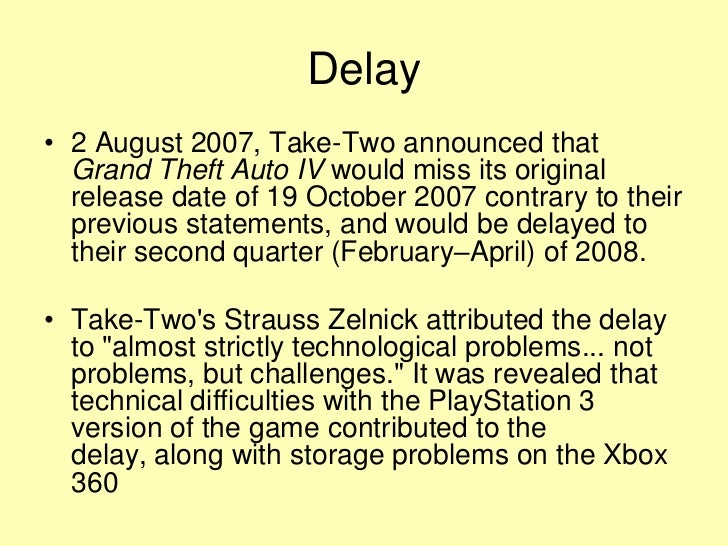 Delay

• 2 August 2007, Take-Two announced that Grand Theft Auto IV would miss its original release date of 19 October 2007 contrary to their previous statements, and would be delayed to their second quarter (February–April) of 2008.

• Take-Two's Strauss Zelnick attributed the delay to "almost strictly technological problems... not problems, but challenges." It was revealed that technical difficulties with the PlayStation 3 version of the game contributed to the delay, along with storage problems on the Xbox 360